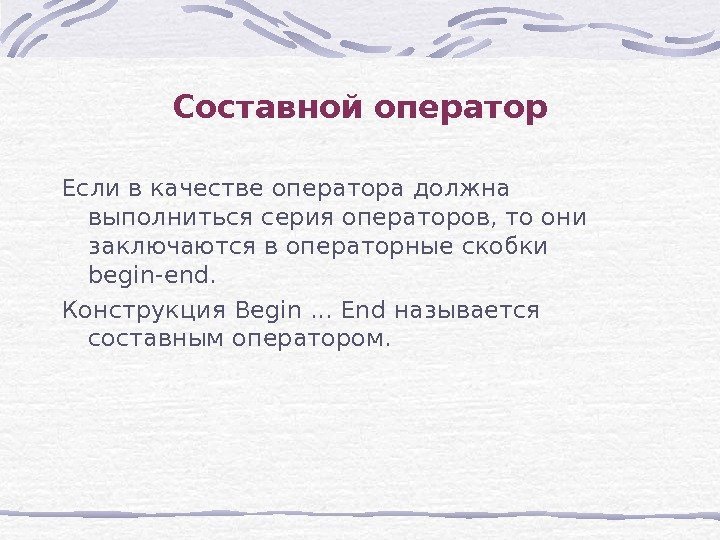 Составной оператор

Если в качестве оператора должна выполниться серия операторов, то они заключаются в операторные скобки begin-end.

Конструкция Begin … End называется составным оператором.